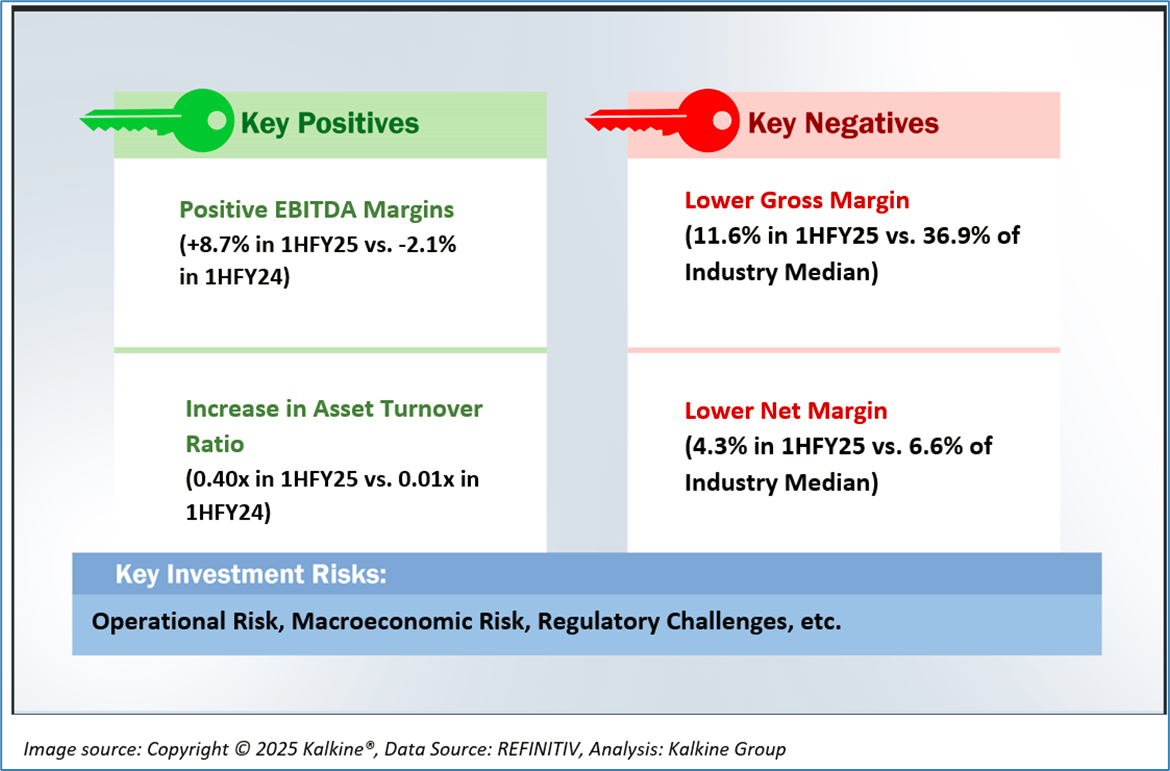 Key Positives

Positive EBITDA Margins
(+8.7% in 1HFY25 vs. -2.1% in 1HFY24)

Increase in Asset Turnover Ratio
(0.40x in 1HFY25 vs. 0.01x in 1HFY24)

Key Negatives

Lower Gross Margin
(11.6% in 1HFY25 vs. 36.9% of Industry Median)

Lower Net Margin
(4.3% in 1HFY25 vs. 6.6% of Industry Median)

Key Investment Risks:

Operational Risk, Macroeconomic Risk, Regulatory Challenges, etc.

Image source: Copyright © 2025 Kalkine®, Data Source: REFINITIV, Analysis: Kalkine Group